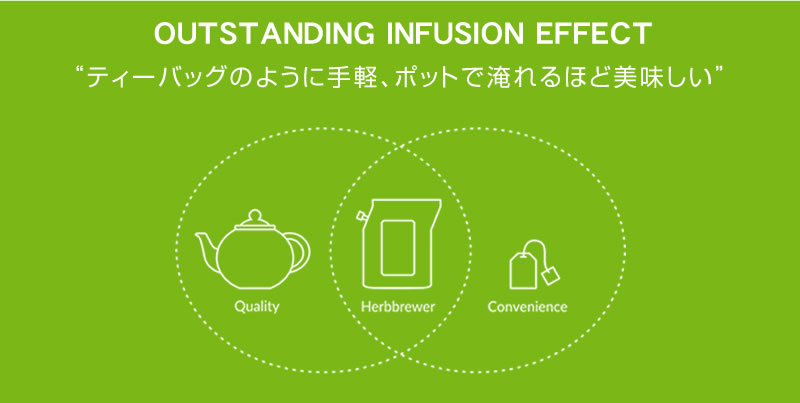 OUTSTANDING INFUSION EFFECT

“ティーバッグのように手軽、ポットで淹れるほど美味しい”

Quality

Herbbrewer

Convenience